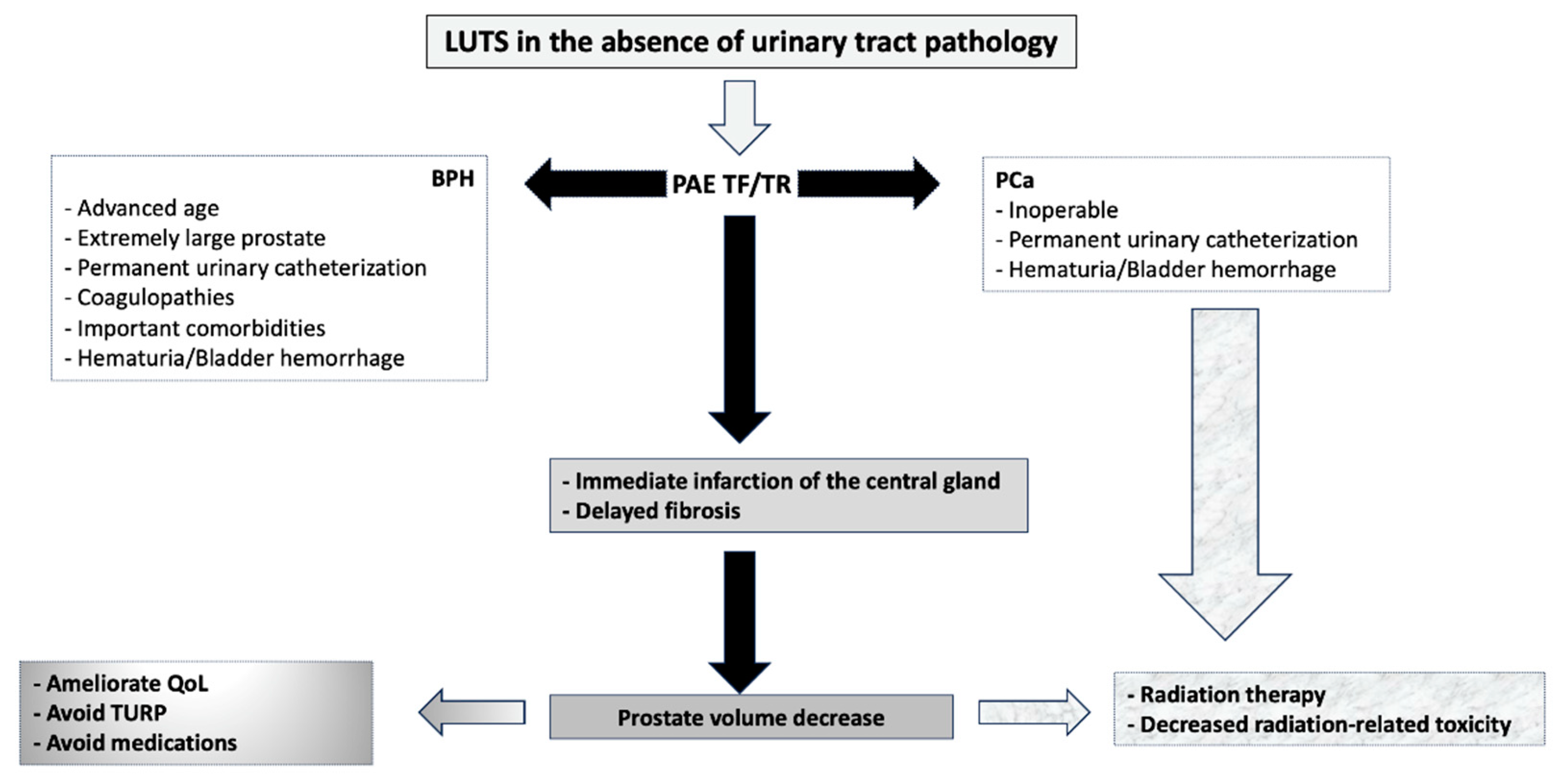 LUTS in the absence of urinary tract pathology

BPH
- Advanced age
- Extremely large prostate
- Permanent urinary catheterization
- Coagulopathies
- Important comorbidities
- Hematuria/Bladder hemorrhage

PAE TF/TR

PCa
- Inoperable
- Permanent urinary catheterization
- Hematuria/Bladder hemorrhage

- Immediate infarction of the central gland
- Delayed fibrosis

- Ameliorate QoL
- Avoid TURP
- Avoid medications

Prostate volume decrease

- Radiation therapy
- Decreased radiation-related toxicity